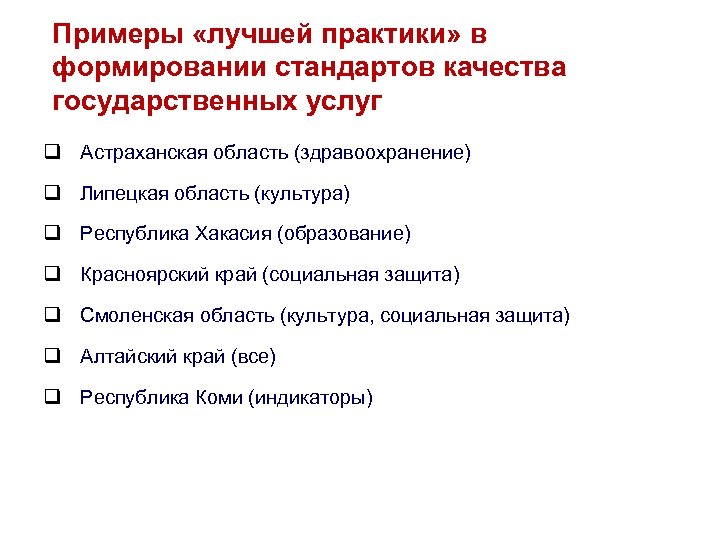 Примеры «лучшей практики» в формировании стандартов качества государственных услуг

❑ Астраханская область (здравоохранение)

❑ Липецкая область (культура)

❑ Республика Хакасия (образование)

❑ Красноярский край (социальная защита)

❑ Смоленская область (культура, социальная защита)

❑ Алтайский край (все)

❑ Республика Коми (индикаторы)